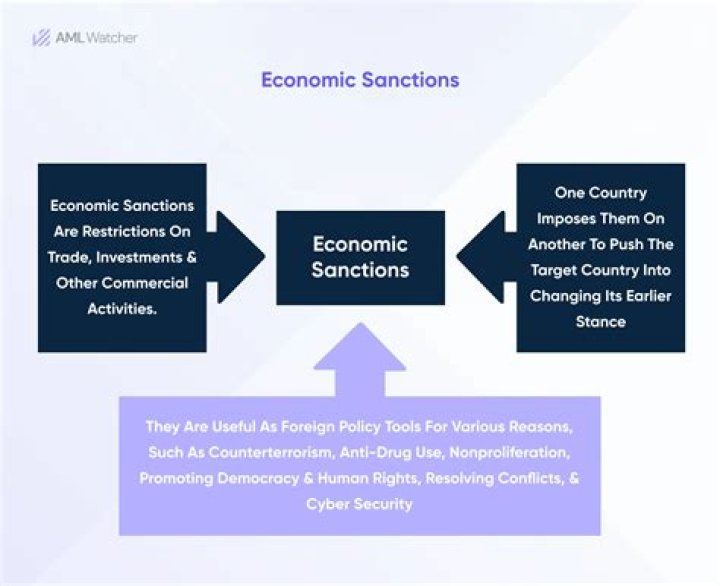 AML Watcher

Economic Sanctions

Economic Sanctions Are Restrictions On Trade, Investments & Other Commercial Activities.

Economic Sanctions

One Country Imposes Them On Another To Push The Target Country Into Changing Its Earlier Stance

They Are Useful As Foreign Policy Tools For Various Reasons, Such As Counterterrorism, Anti-Drug Use, Nonproliferation, Promoting Democracy & Human Rights, Resolving Conflicts, & Cyber Security